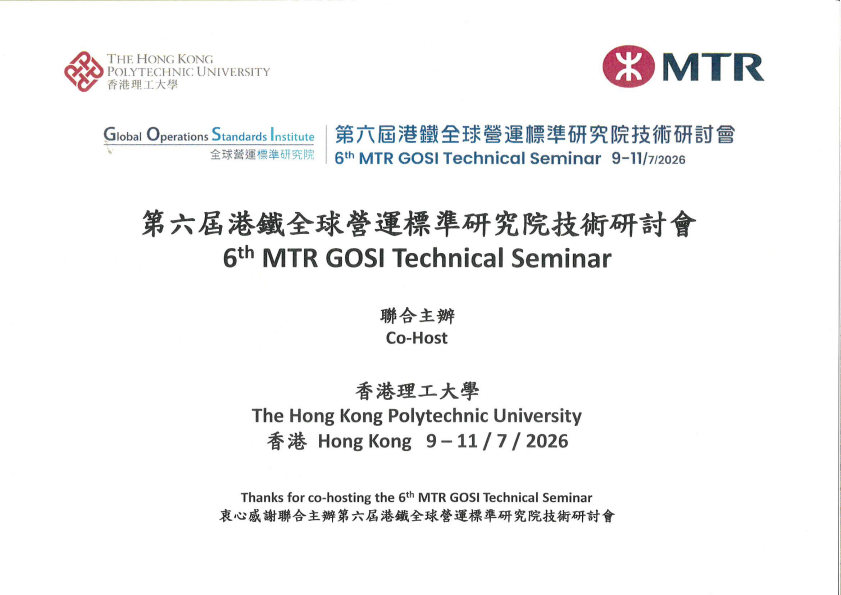 THE HONG KONG POLYTECHNIC UNIVERSITY
香港理工大學

MTR

Global Operations Standards Institute
全球營運標準研究院

第六屆港鐵全球營運標準研究院技術研討會
6th MTR GOSI Technical Seminar 9-11/7/2026

第六屆港鐵全球營運標準研究院技術研討會
6th MTR GOSI Technical Seminar

聯合主辦
Co-Host

香港理工大學
The Hong Kong Polytechnic University
香港 Hong Kong 9 – 11 / 7 / 2026

Thanks for co-hosting the 6th MTR GOSI Technical Seminar
衷心感謝聯合主辦第六屆港鐵全球營運標準研究院技術研討會